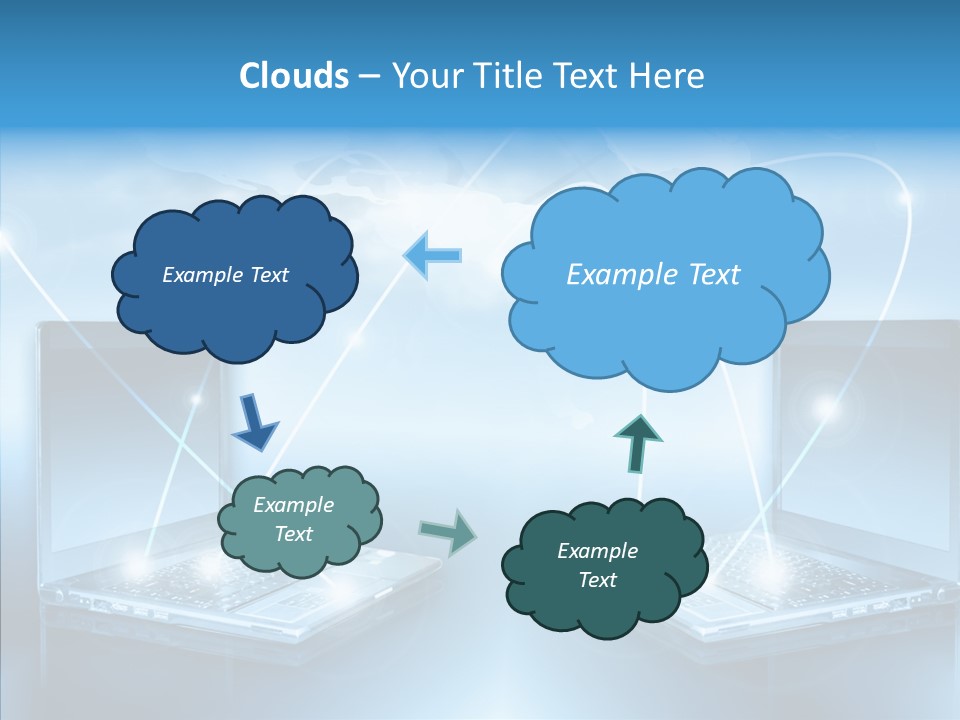 Clouds – Your Title Text Here

Example Text

Example Text

Example Text

Example Text